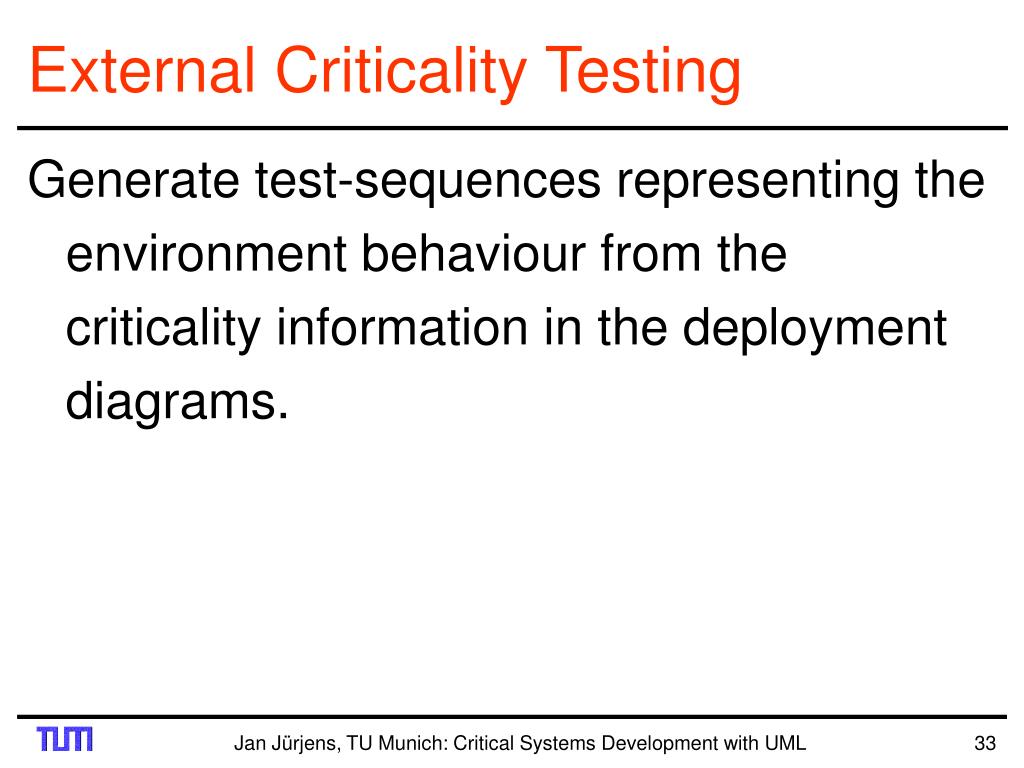 External Criticality Testing

Generate test-sequences representing the environment behaviour from the criticality information in the deployment diagrams.

TUM

Jan Jürjens, TU Munich: Critical Systems Development with UML

33